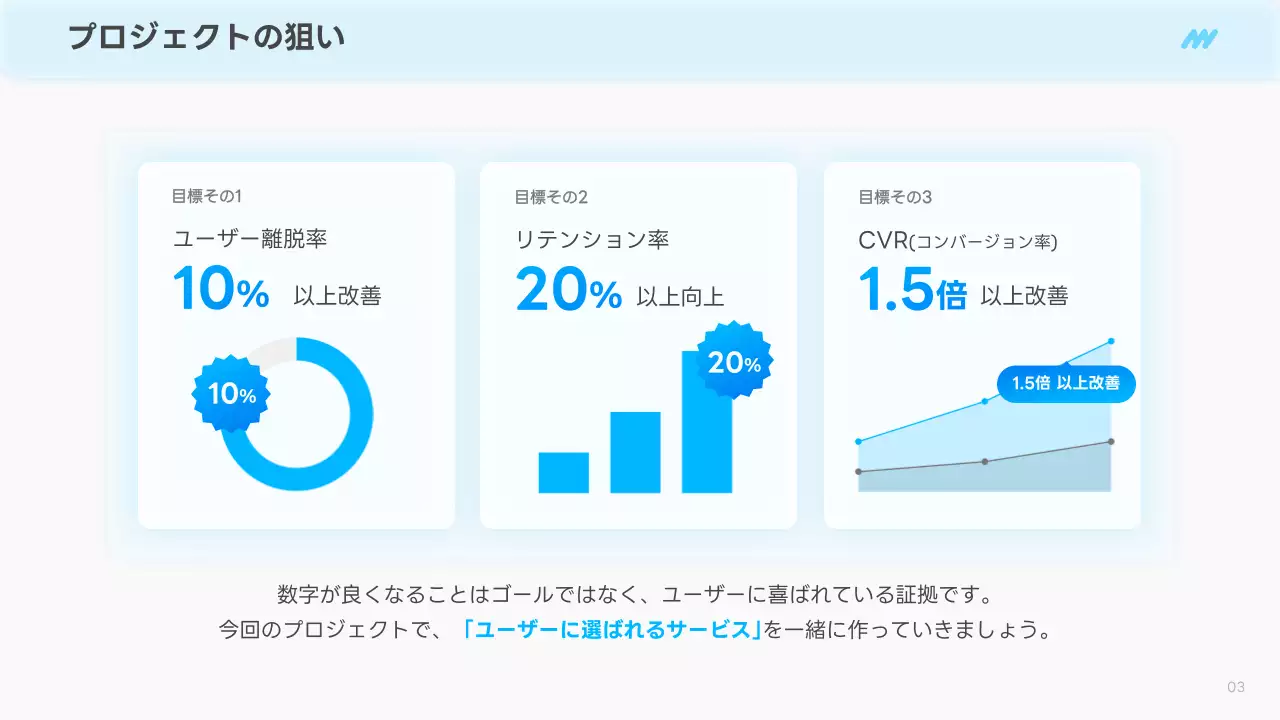 プロジェクトの狙い

目標その1
ユーザー離脱率
10% 以上改善
10%

目標その2
リテンション率
20% 以上向上
20%

目標その3
CVR(コンバージョン率)
1.5倍 以上改善
1.5倍 以上改善

数字が良くなることはゴールではなく、ユーザーに喜ばれている証拠です。
今回のプロジェクトで、「ユーザーに選ばれるサービス」を一緒に作っていきましょう。

03